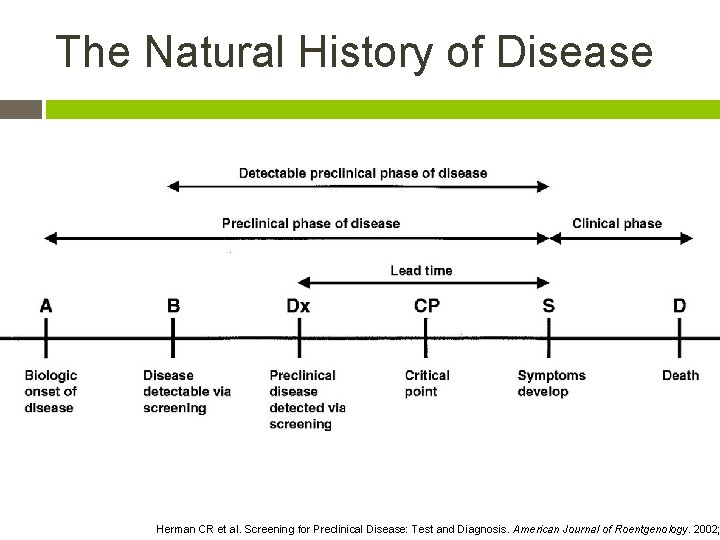 The Natural History of Disease

Detectable preclinical phase of disease

Preclinical phase of disease

Clinical phase

Lead time

A

B

Dx

CP

S

D

Biologic onset of disease

Disease detectable via screening

Preclinical disease detected via screening

Critical point

Symptoms develop

Death

Herman CR et al. Screening for Preclinical Disease: Test and Diagnosis. American Journal of Roentgenology. 2002;